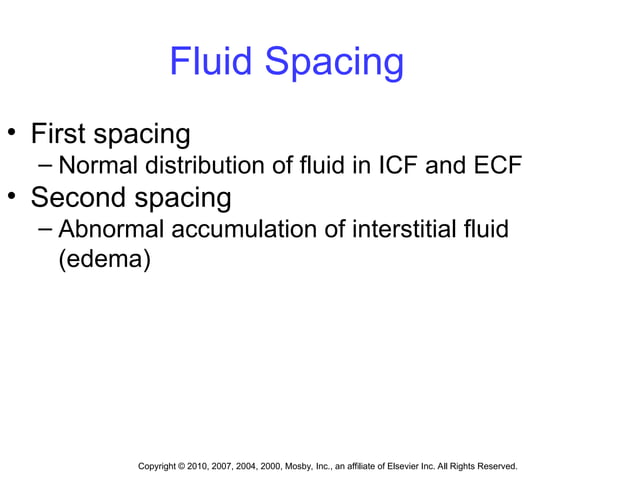 Fluid Spacing

• First spacing
– Normal distribution of fluid in ICF and ECF
• Second spacing
– Abnormal accumulation of interstitial fluid (edema)

Copyright © 2010, 2007, 2004, 2000, Mosby, Inc., an affiliate of Elsevier Inc. All Rights Reserved.